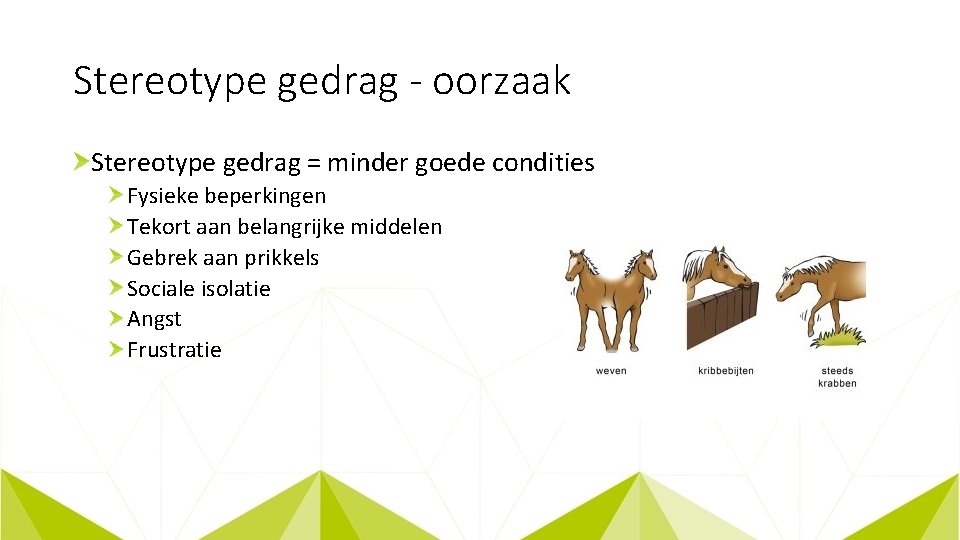 Stereotype gedrag - oorzaak

Stereotype gedrag = minder goede condities

Fysieke beperkingen

Tekort aan belangrijke middelen

Gebrek aan prikkels

Sociale isolatie

Angst

Frustratie

weven

kribbebijten

steeds krabben